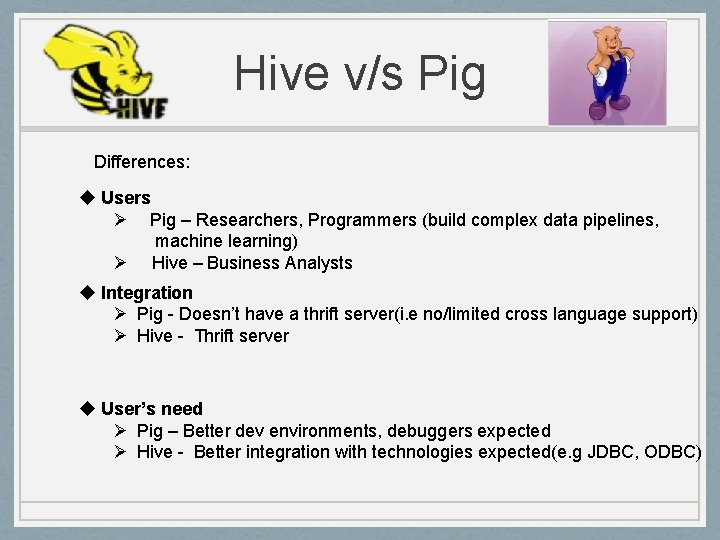 HIVE

Hive v/s Pig

Differences:

◆ Users
➢ Pig – Researchers, Programmers (build complex data pipelines, machine learning)
➢ Hive – Business Analysts

◆ Integration
➢ Pig - Doesn't have a thrift server(i.e no/limited cross language support)
➢ Hive - Thrift server

◆ User's need
➢ Pig – Better dev environments, debuggers expected
➢ Hive - Better integration with technologies expected(e.g JDBC, ODBC)